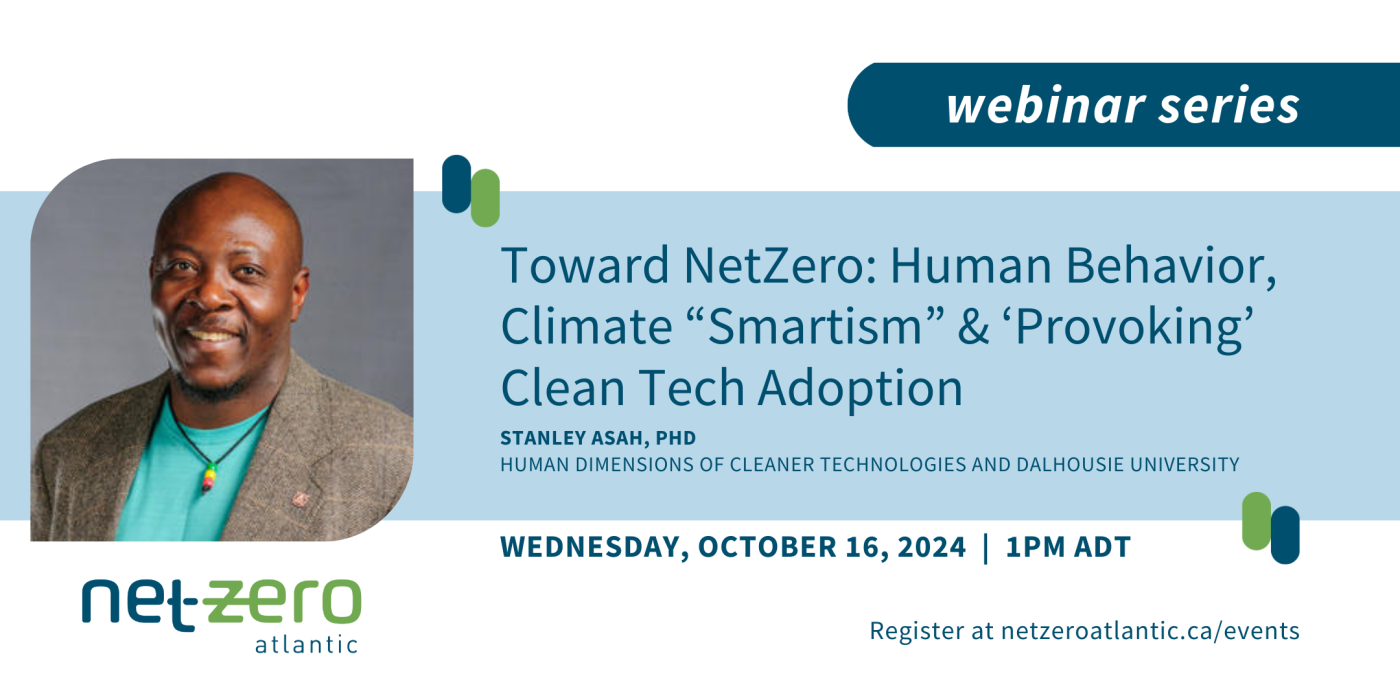 webinar series

Toward NetZero: Human Behavior, Climate “Smartism” & ‘Provoking’ Clean Tech Adoption

STANLEY ASAH, PHD
HUMAN DIMENSIONS OF CLEANER TECHNOLOGIES AND DALHOUSIE UNIVERSITY

WEDNESDAY, OCTOBER 16, 2024 | 1PM ADT

net-zero atlantic

Register at netzeroatlantic.ca/events